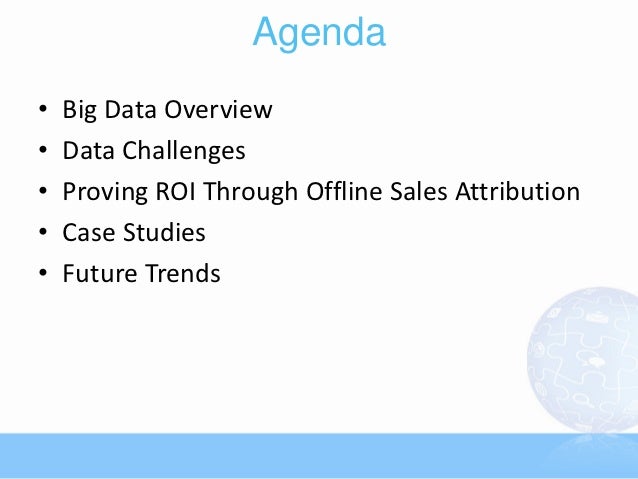 Agenda

• Big Data Overview
• Data Challenges
• Proving ROI Through Offline Sales Attribution
• Case Studies
• Future Trends